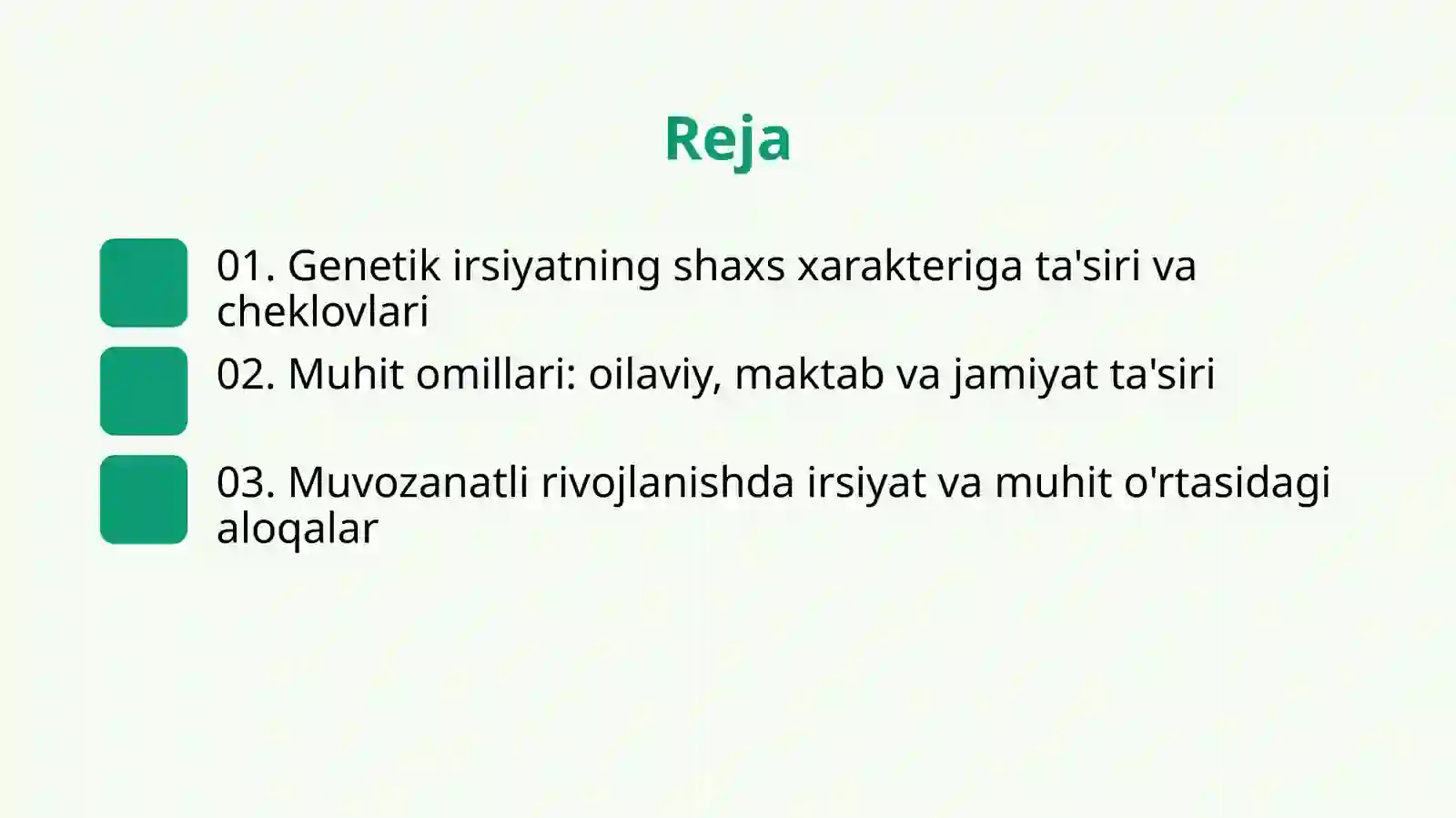 Reja

01. Genetik irsiyatning shaxs xarakteriga ta'siri va cheklovlari

02. Muhit omillari: oilaviy, maktab va jamiyat ta'siri

03. Muvozanatli rivojlanishda irsiyat va muhit o'rtasidagi aloqalar